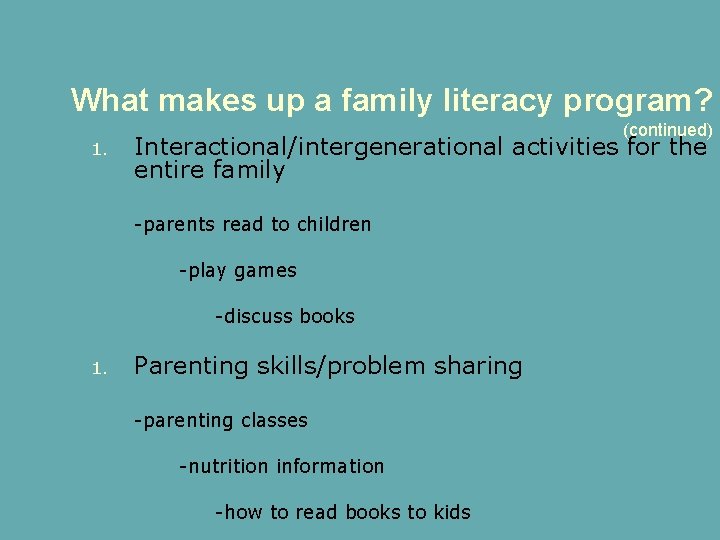 What makes up a family literacy program?
(continued)

1. Interactional/intergenerational activities for the entire family

-parents read to children

-play games

-discuss books

1. Parenting skills/problem sharing

-parenting classes

-nutrition information

-how to read books to kids